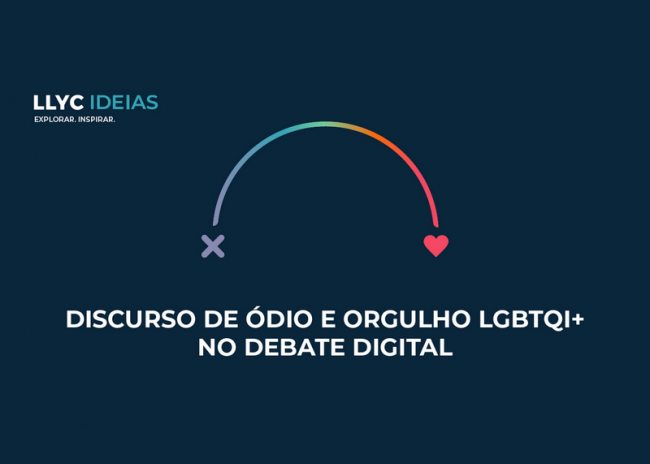 LLYC IDEIAS
EXPLORAR. INSPIRAR.

DISCURSO DE ÓDIO E ORGULHO LGBTQI+ NO DEBATE DIGITAL